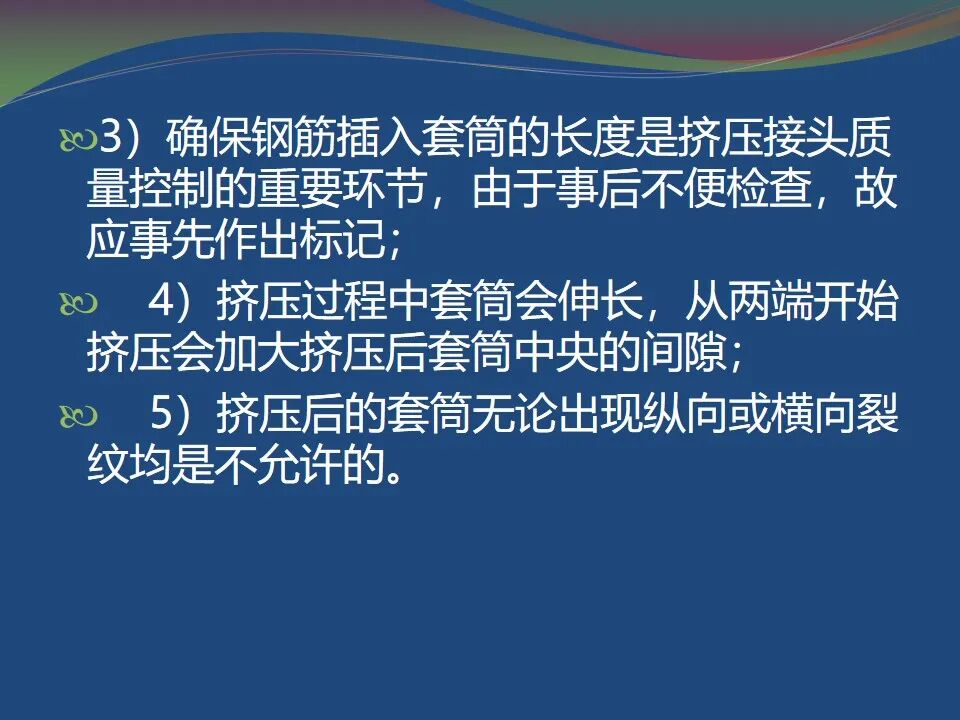 3）确保钢筋插入套筒的长度是挤压接头质量控制的重要环节，由于事后不便检查，故应事先作出标记；

4）挤压过程中套筒会伸长，从两端开始挤压会加大挤压后套筒中央的间隙；

5）挤压后的套筒无论出现纵向或横向裂纹均是不允许的。